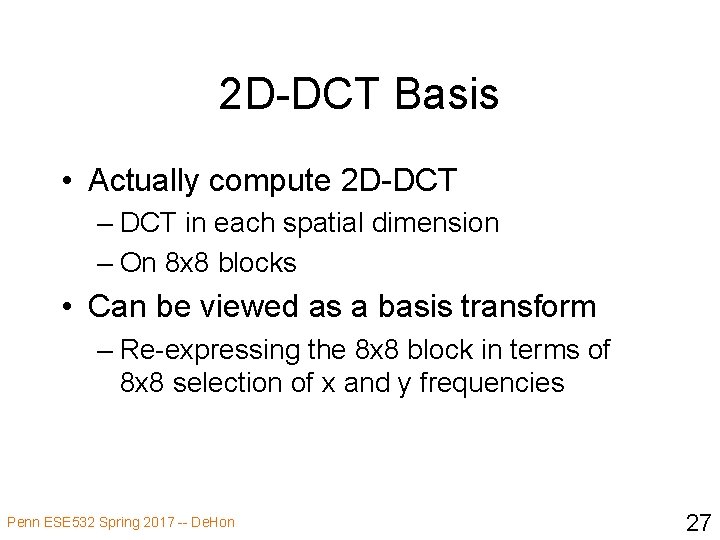 2D-DCT Basis

• Actually compute 2D-DCT
– DCT in each spatial dimension
– On 8x8 blocks

• Can be viewed as a basis transform
– Re-expressing the 8x8 block in terms of 8x8 selection of x and y frequencies

Penn ESE532 Spring 2017 -- DeHon

27